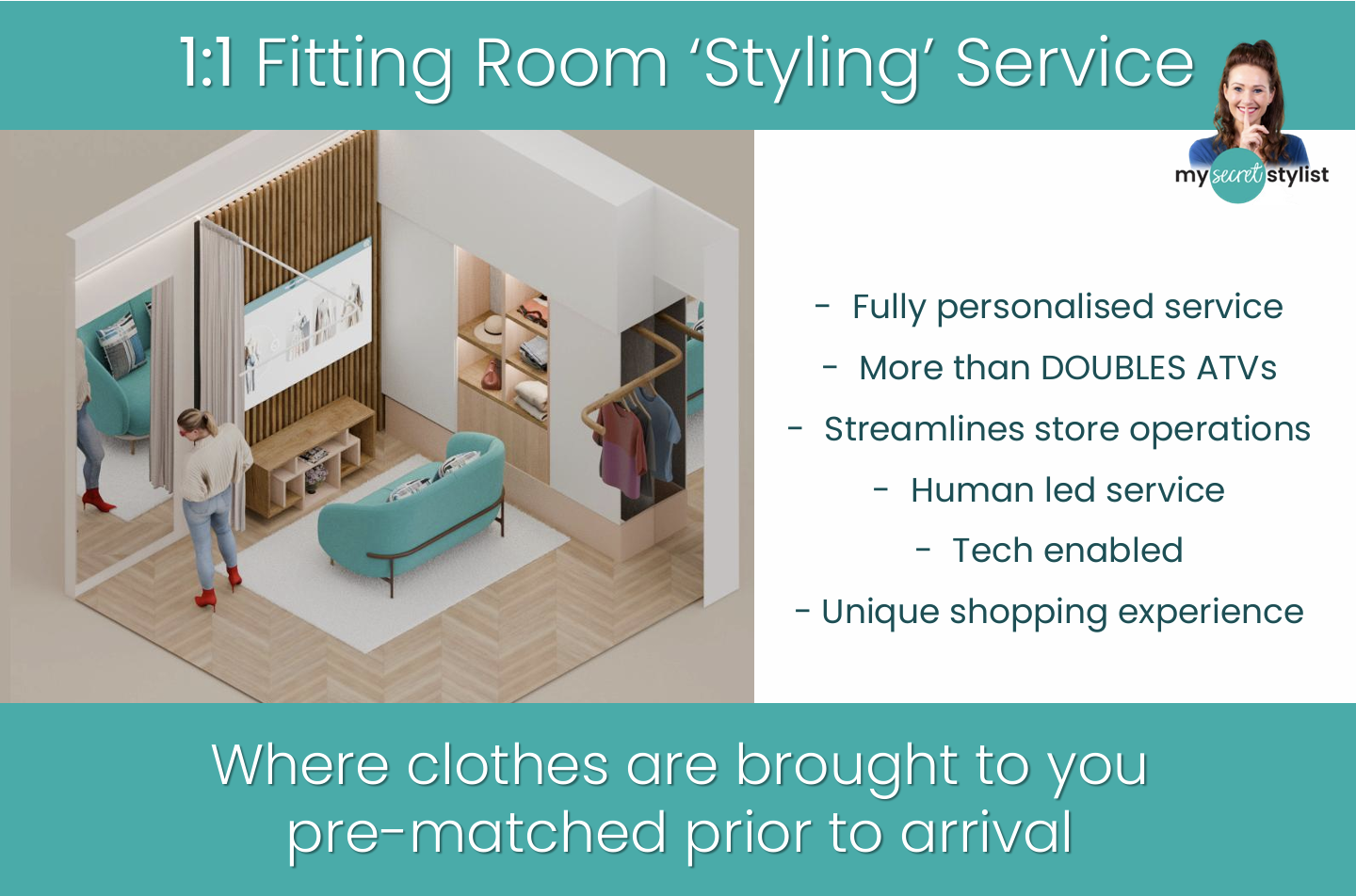 1:1 Fitting Room ‘Styling’ Service

my secret stylist

- Fully personalised service
- More than DOUBLES ATVs
- Streamlines store operations
- Human led service
- Tech enabled
- Unique shopping experience

Where clothes are brought to you pre-matched prior to arrival